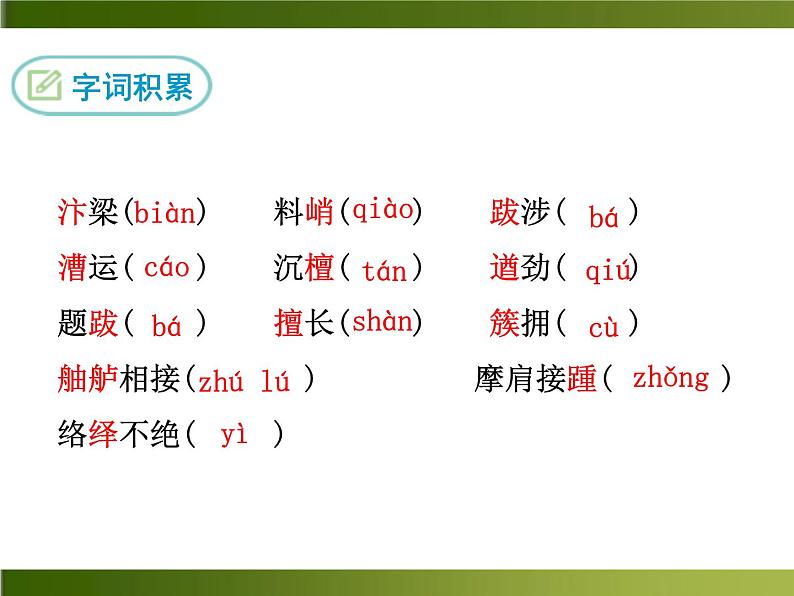 字词积累

汴梁(biàn)　料峭(qiào)　跋涉( bá )

漕运( cáo )　沉檀( tán )　遒劲( qiú)

题跋( bá )　擅长(shàn)　簇拥( cù )

舳舻相接(zhú lú )　摩肩接踵( zhǒng )

络绎不绝( yì )